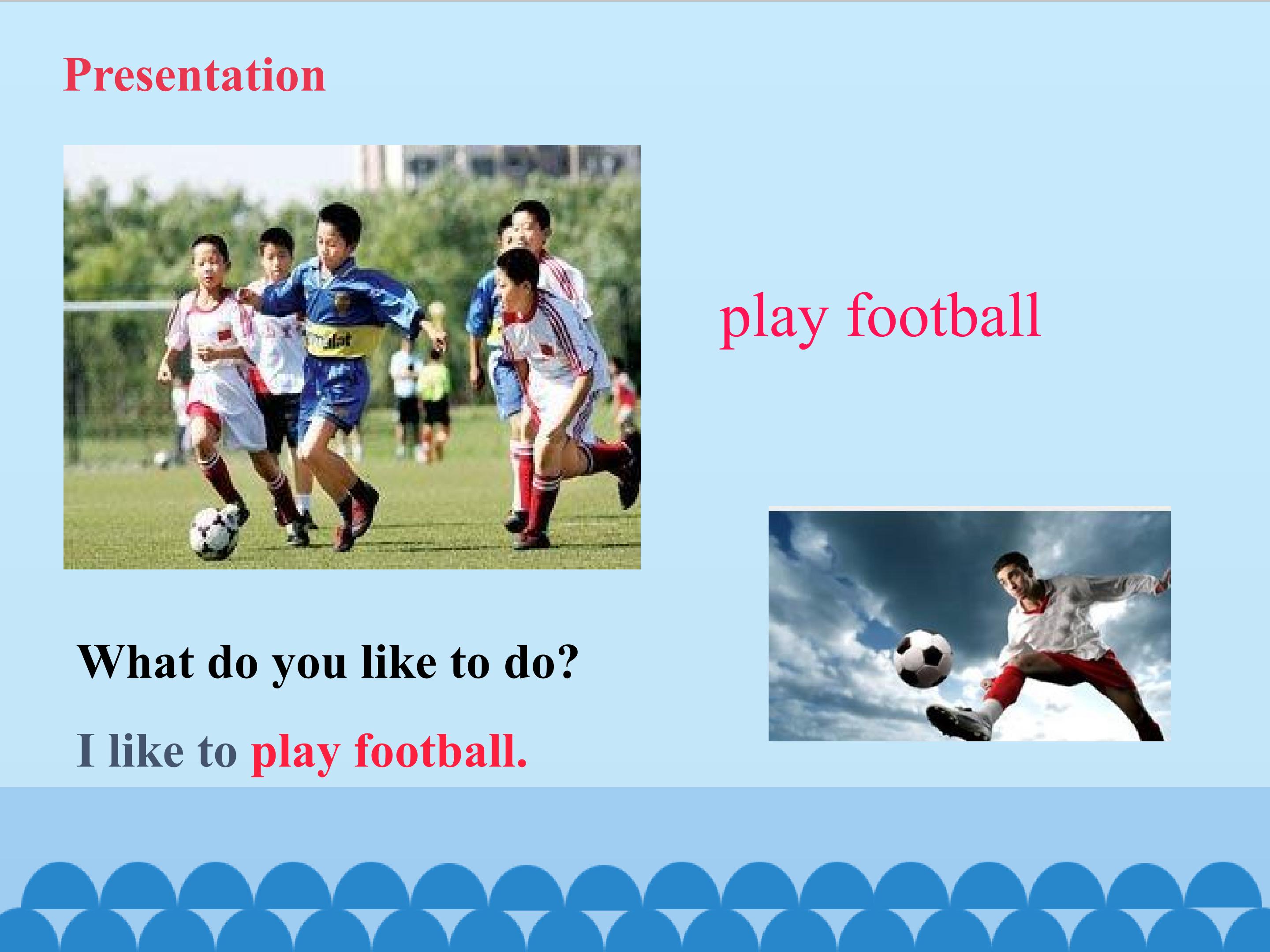 Presentation

play football

What do you like to do?

I like to play football.